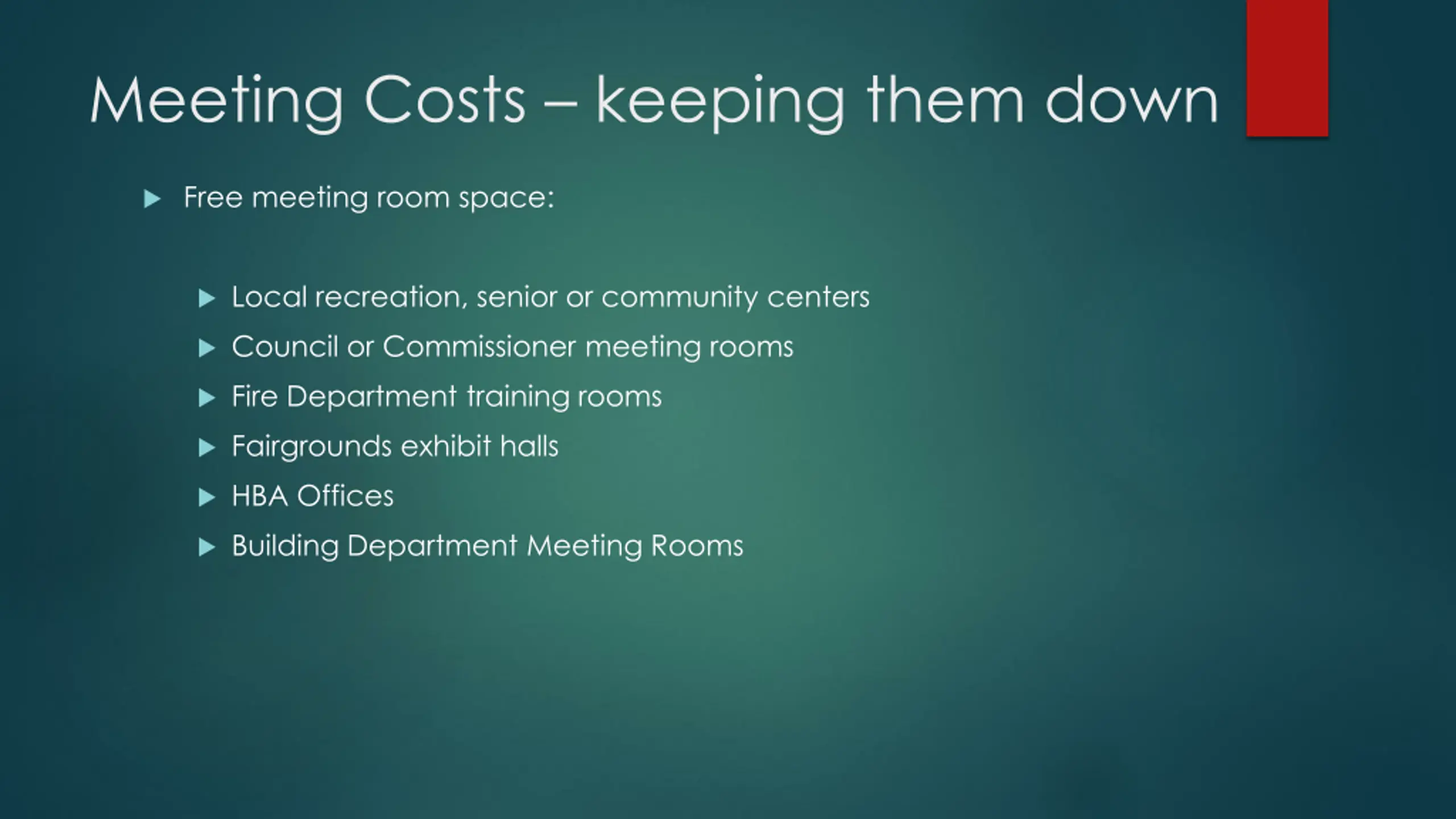 Meeting Costs – keeping them down

▶ Free meeting room space:

▶ Local recreation, senior or community centers
▶ Council or Commissioner meeting rooms
▶ Fire Department training rooms
▶ Fairgrounds exhibit halls
▶ HBA Offices
▶ Building Department Meeting Rooms